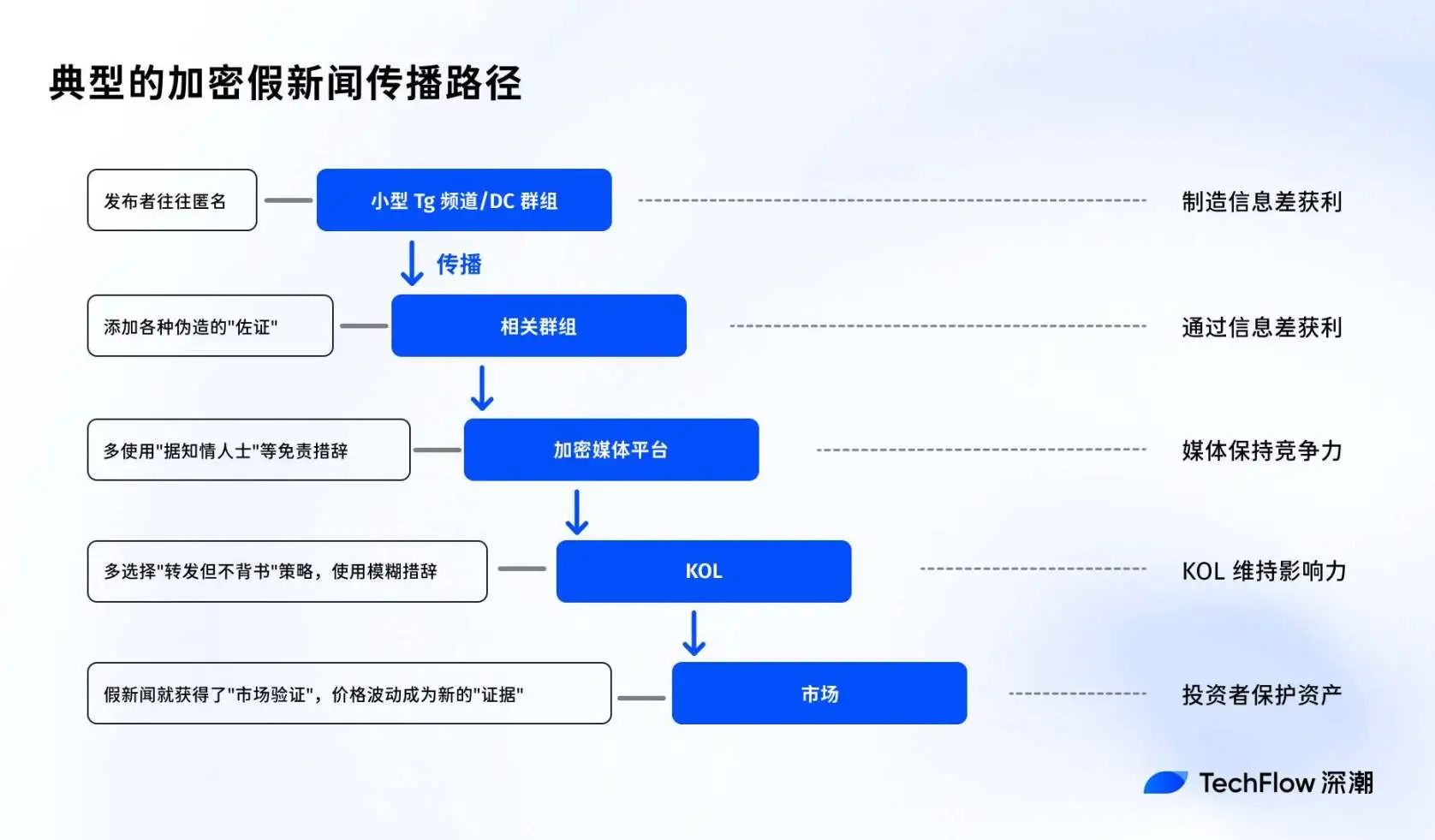 典型的加密假新闻传播路径

发布者往往匿名

小型 Tg 频道/DC 群组

制造信息差获利

传播

添加各种伪造的"佐证"

相关群组

通过信息差获利

多使用"据知情人士"等免责措辞

加密媒体平台

媒体保持竞争力

多选择"转发但不背书"策略，使用模糊措辞

KOL

KOL 维持影响力

假新闻就获得了"市场验证"，价格波动成为新的"证据"

市场

投资者保护资产

TechFlow 深潮